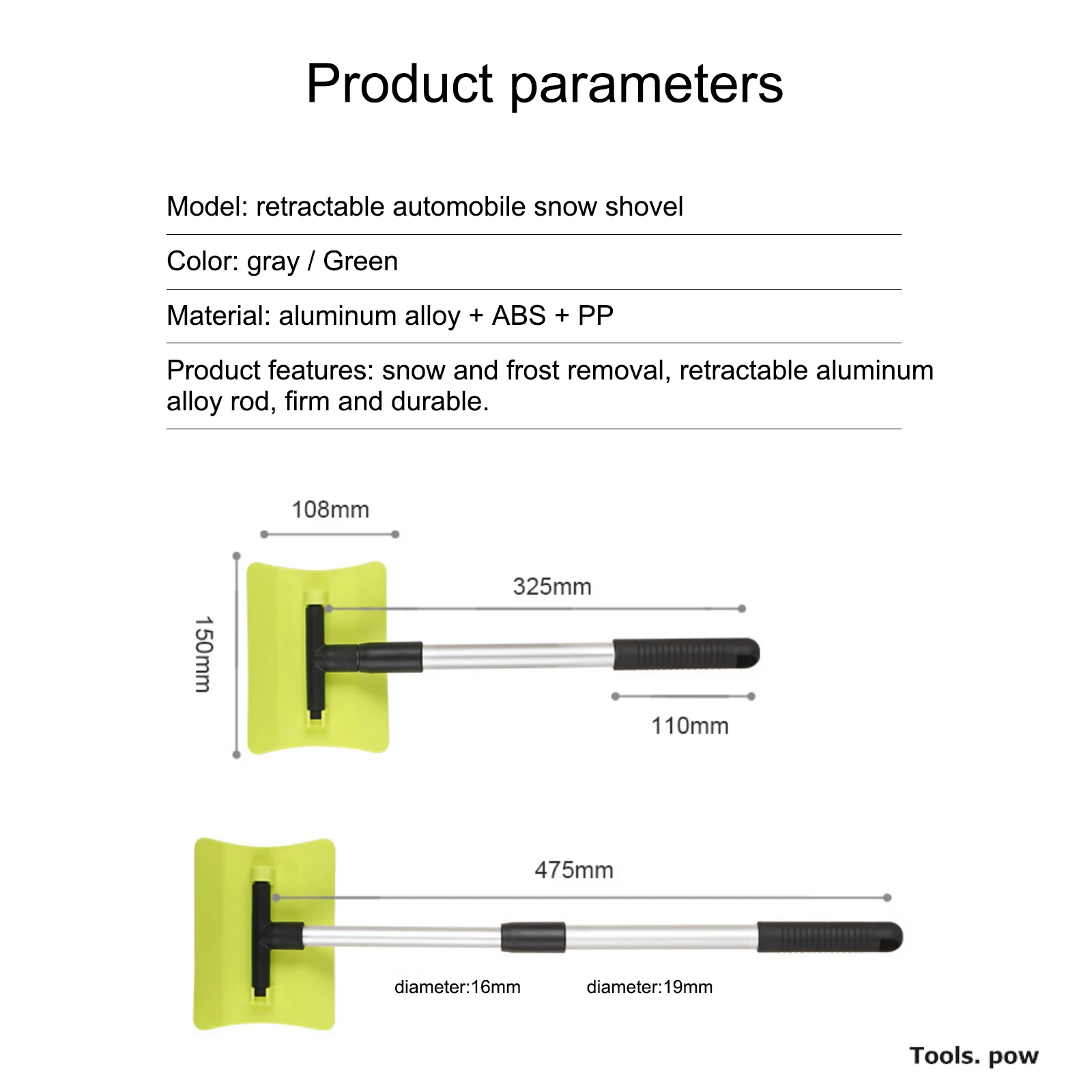 Product parameters

Model: retractable automobile snow shovel

Color: gray / Green

Material: aluminum alloy + ABS + PP

Product features: snow and frost removal, retractable aluminum alloy rod, firm and durable.

108mm

150mm

325mm

110mm

475mm

diameter:16mm

diameter:19mm

Tools. pow